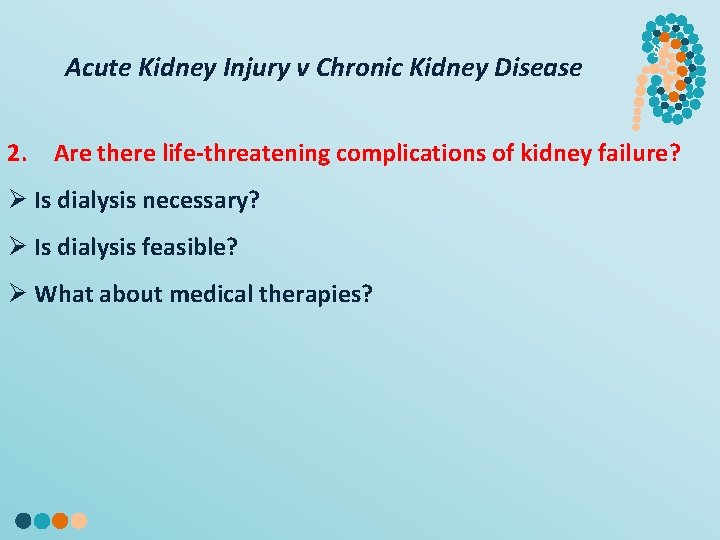 Acute Kidney Injury v Chronic Kidney Disease

2. Are there life-threatening complications of kidney failure?

➢ Is dialysis necessary?

➢ Is dialysis feasible?

➢ What about medical therapies?